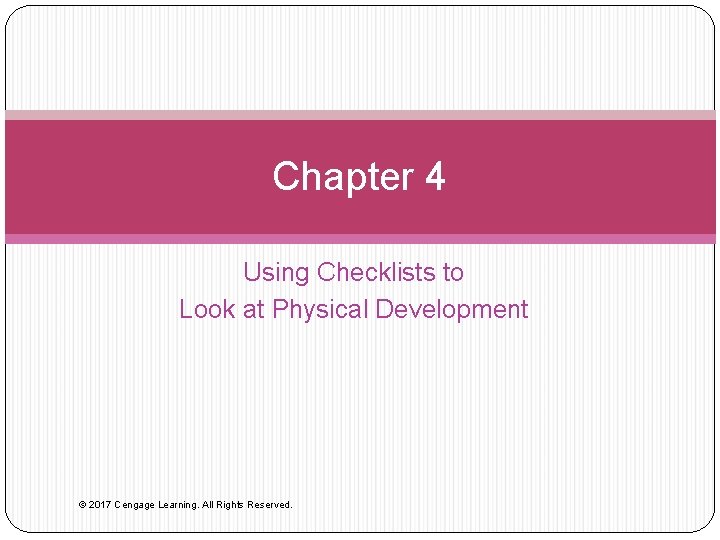 Chapter 4

Using Checklists to
Look at Physical Development

© 2017 Cengage Learning. All Rights Reserved.